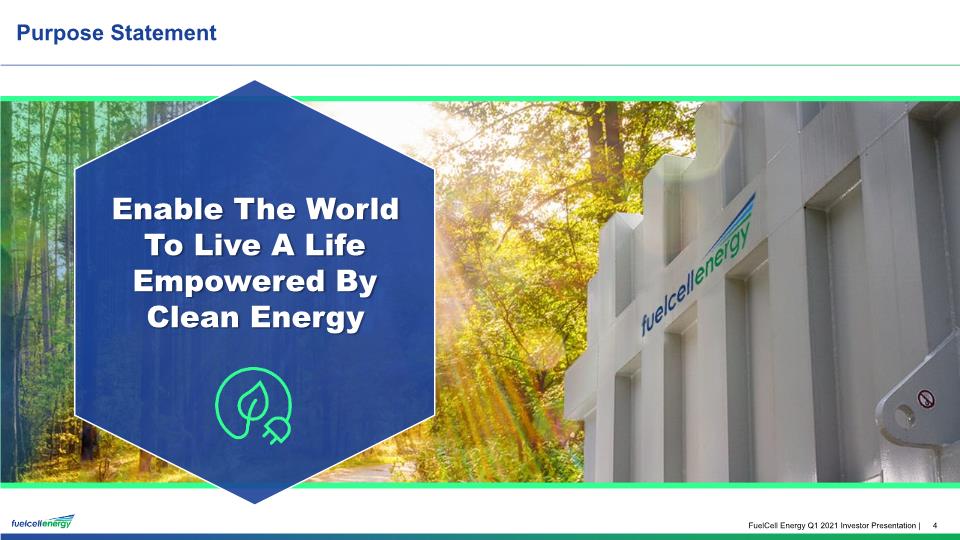 Purpose Statement

Enable The World To Live A Life Empowered By Clean Energy

fuelcellenergy

fuelcellenergy

FuelCell Energy Q1 2021 Investor Presentation | 4